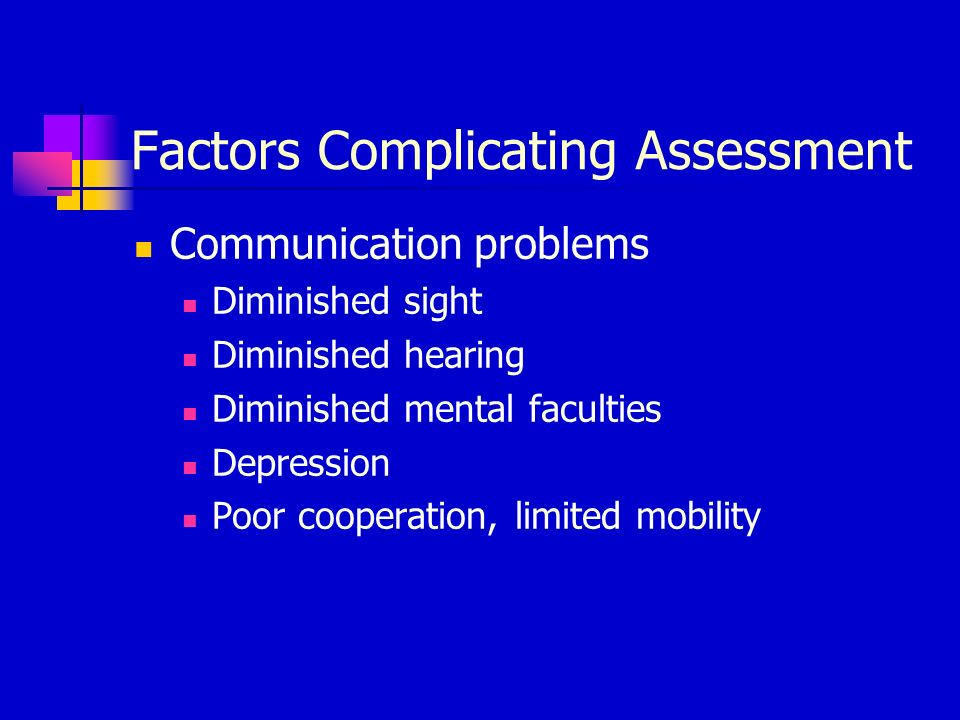 Factors Complicating Assessment

Communication problems
Diminished sight
Diminished hearing
Diminished mental faculties
Depression
Poor cooperation, limited mobility